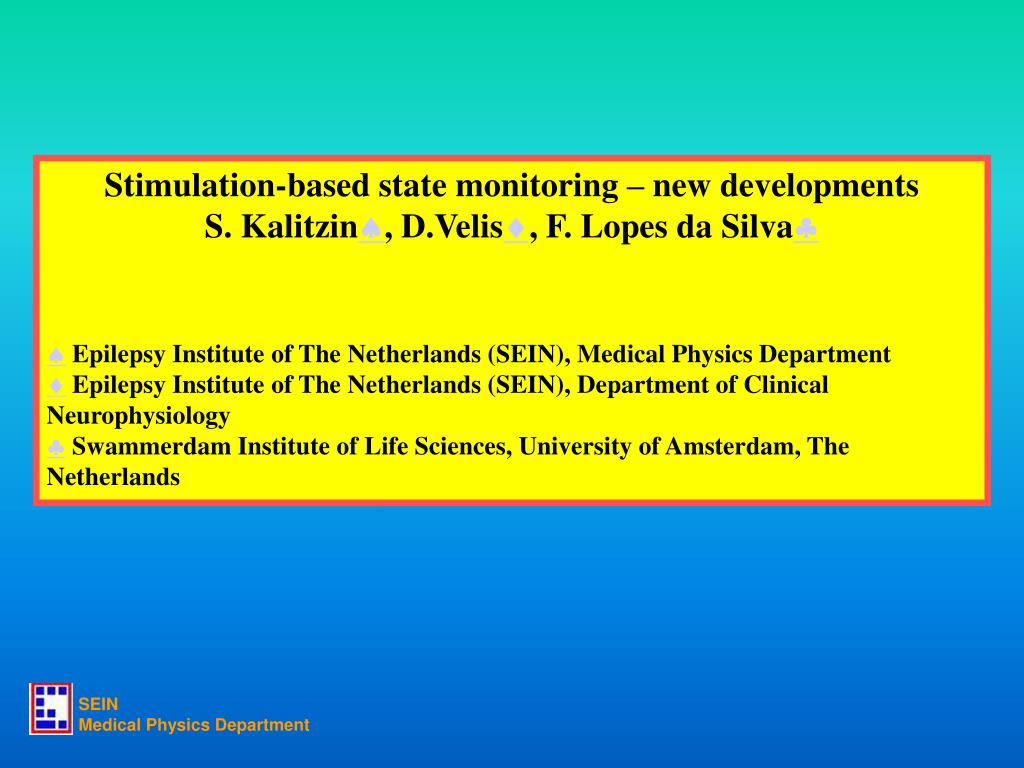 Stimulation-based state monitoring – new developments
S. Kalitzin♠, D.Velis♦, F. Lopes da Silva♣

♠ Epilepsy Institute of The Netherlands (SEIN), Medical Physics Department
♦ Epilepsy Institute of The Netherlands (SEIN), Department of Clinical Neurophysiology
♣ Swammerdam Institute of Life Sciences, University of Amsterdam, The Netherlands

SEIN
Medical Physics Department